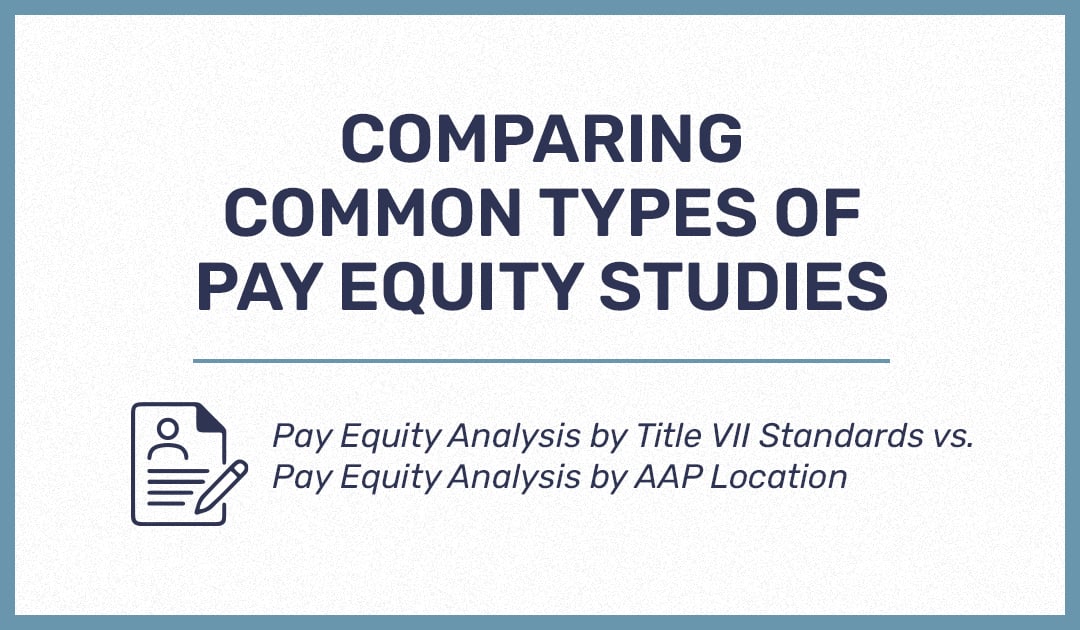 COMPARING COMMON TYPES OF PAY EQUITY STUDIES

Pay Equity Analysis by Title VII Standards vs. Pay Equity Analysis by AAP Location